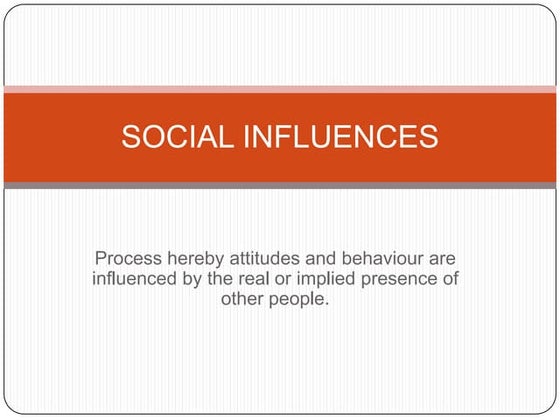 SOCIAL INFLUENCES

Process hereby attitudes and behaviour are influenced by the real or implied presence of other people.